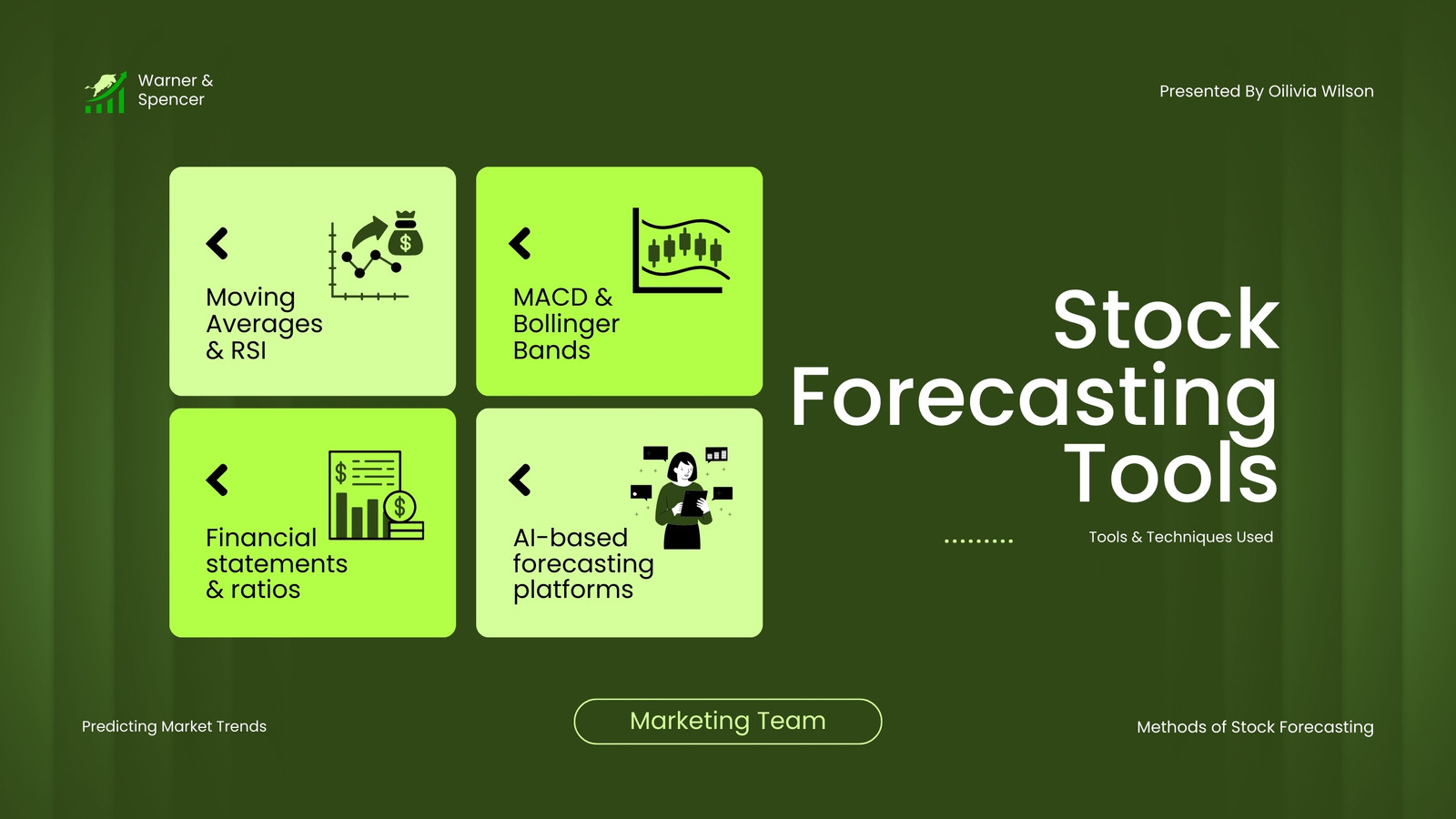 Warner & Spencer

Presented By Oilivia Wilson

Moving Averages & RSI

MACD & Bollinger Bands

Financial statements & ratios

AI-based forecasting platforms

Stock Forecasting Tools

Tools & Techniques Used

Predicting Market Trends

Marketing Team

Methods of Stock Forecasting